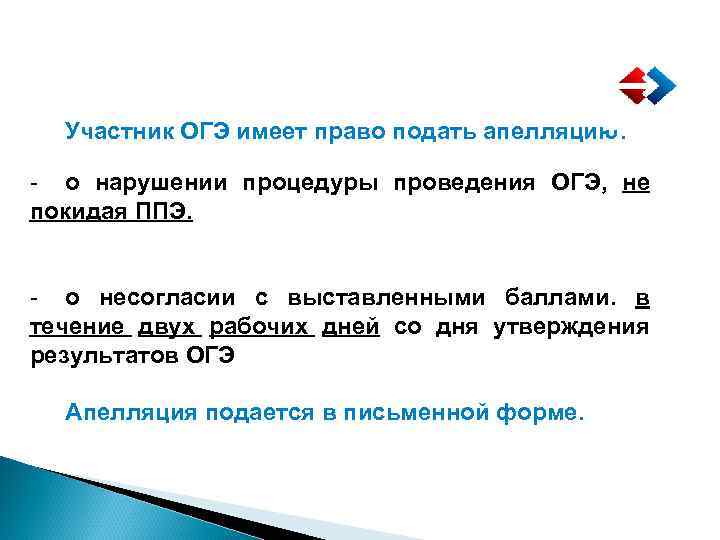 Участник ОГЭ имеет право подать апелляцию.

- о нарушении процедуры проведения ОГЭ, не покидая ППЭ.

- о несогласии с выставленными баллами. в течение двух рабочих дней со дня утверждения результатов ОГЭ

Апелляция подается в письменной форме.